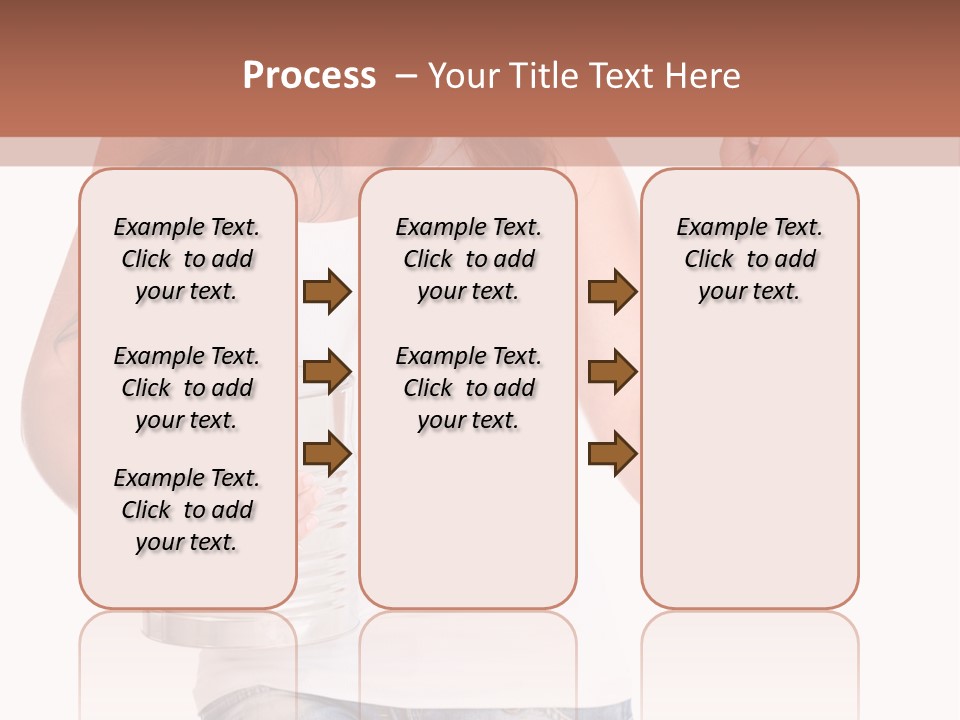 Process – Your Title Text Here

Example Text. Click to add your text.

Example Text. Click to add your text.

Example Text. Click to add your text.

Example Text. Click to add your text.

Example Text. Click to add your text.

Example Text. Click to add your text.